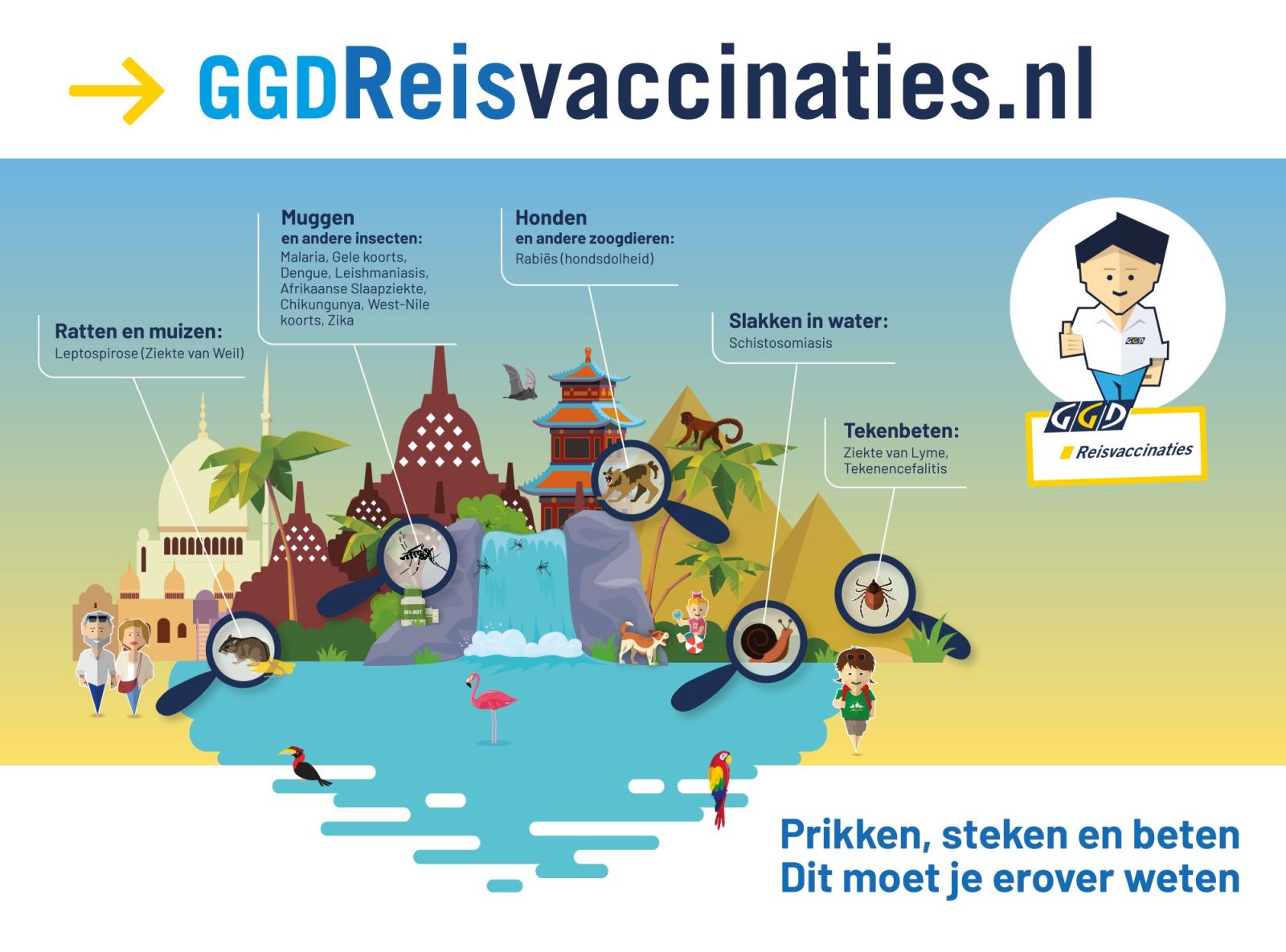 GGDReisvaccinaties.nl

Ratten en muizen:
Leptospirose (Ziekte van Weil)

Muggen
en andere insecten:
Malaria, Gele koorts, Dengue, Leishmaniasis, Afrikaanse Slaapziekte, Chikungunya, West-Nile koorts, Zika

Honden
en andere zoogdieren:
Rabiës (hondsdolheid)

Slakken in water:
Schistosomiasis

Tekenbeten:
Ziekte van Lyme, Tekenencefalitis

GGD

GGD
Reisvaccinaties

30% DEET

Prikken, steken en beten
Dit moet je erover weten